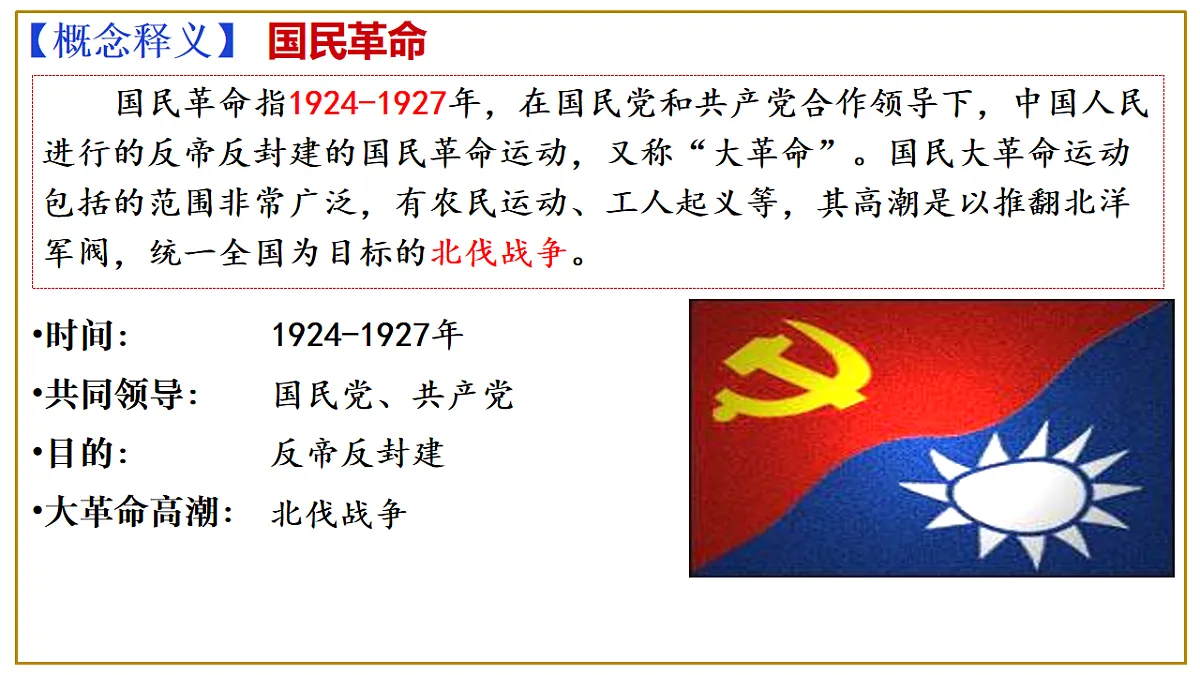 【概念释义】 国民革命

国民革命指1924-1927年，在国民党和共产党合作领导下，中国人民进行的反帝反封建的国民革命运动，又称“大革命”。国民大革命运动包括的范围非常广泛，有农民运动、工人起义等，其高潮是以推翻北洋军阀，统一全国为目标的北伐战争。

•时间： 1924-1927年
•共同领导： 国民党、共产党
•目的： 反帝反封建
•大革命高潮： 北伐战争